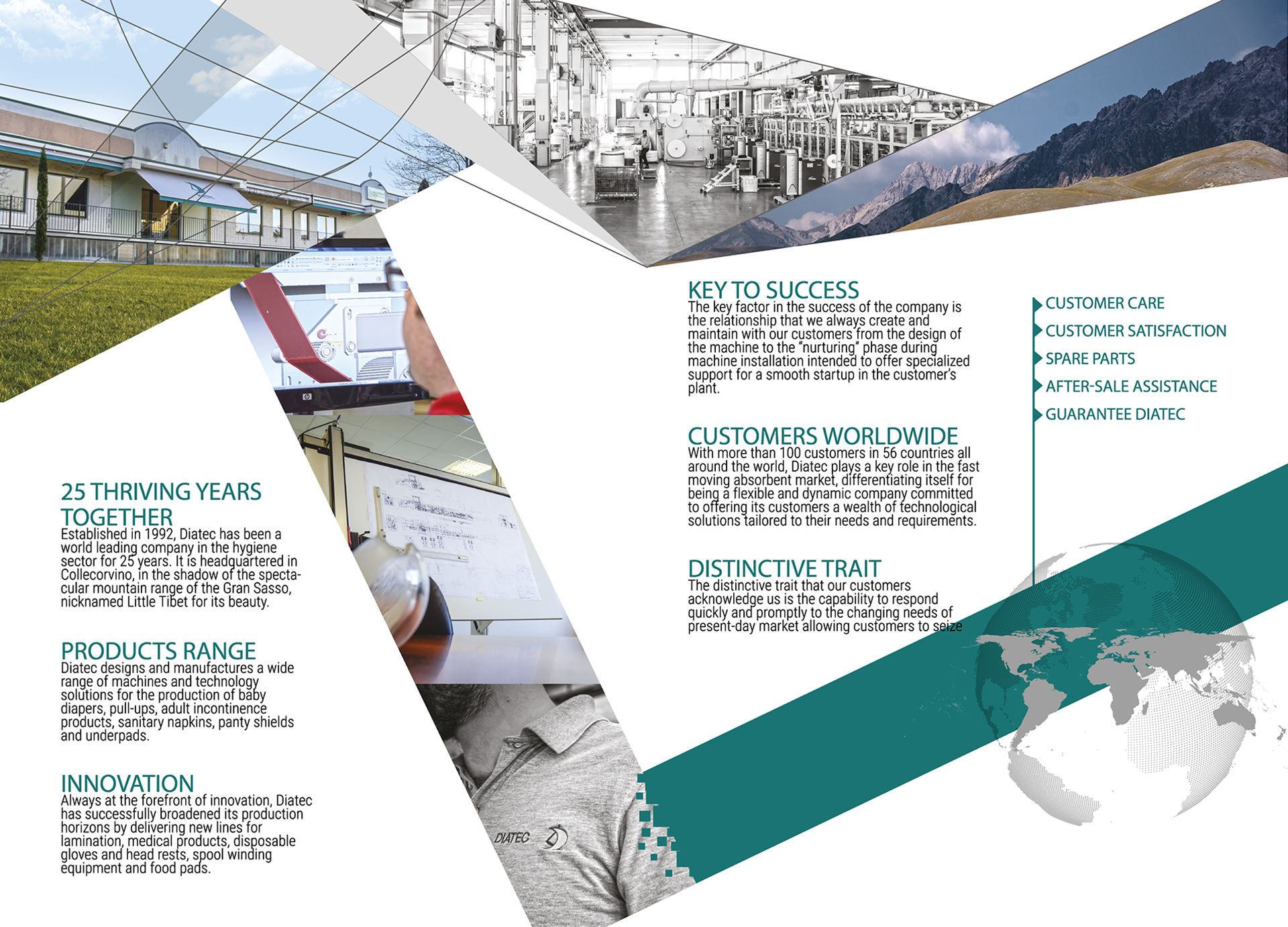 25 THRIVING YEARS TOGETHER
Established in 1992, Diatec has been a world leading company in the hygiene sector for 25 years. It is headquartered in Collecorvino, in the shadow of the spectacular mountain range of the Gran Sasso, nicknamed Little Tibet for its beauty.

PRODUCTS RANGE
Diatec designs and manufactures a wide range of machines and technology solutions for the production of baby diapers, pull-ups, adult incontinence products, sanitary napkins, panty shields and underpads.

INNOVATION
Always at the forefront of innovation, Diatec has successfully broadened its production horizons by delivering new lines for lamination, medical products, disposable gloves and head rests, spool winding equipment and food pads.

DIATEC

KEY TO SUCCESS
The key factor in the success of the company is the relationship that we always create and maintain with our customers from the design of the machine to the "nurturing" phase during machine installation intended to offer specialized support for a smooth startup in the customer's plant.

CUSTOMERS WORLDWIDE
With more than 100 customers in 56 countries all around the world, Diatec plays a key role in the fast moving absorbent market, differentiating itself for being a flexible and dynamic company committed to offering its customers a wealth of technological solutions tailored to their needs and requirements.

DISTINCTIVE TRAIT
The distinctive trait that our customers acknowledge us is the capability to respond quickly and promptly to the changing needs of present-day market allowing customers to seize

CUSTOMER CARE
CUSTOMER SATISFACTION
SPARE PARTS
AFTER-SALE ASSISTANCE
GUARANTEE DIATEC